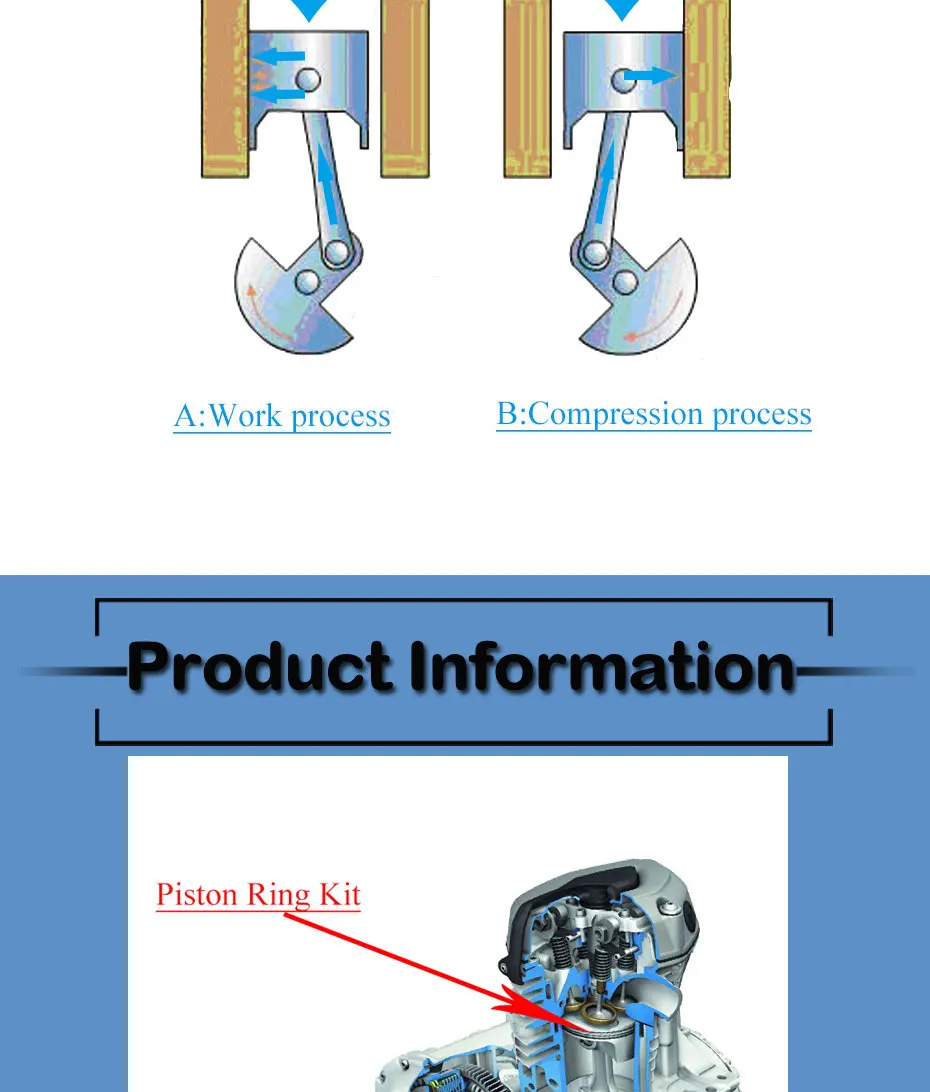 A:Work process

B:Compression process

Product Information

Piston Ring Kit